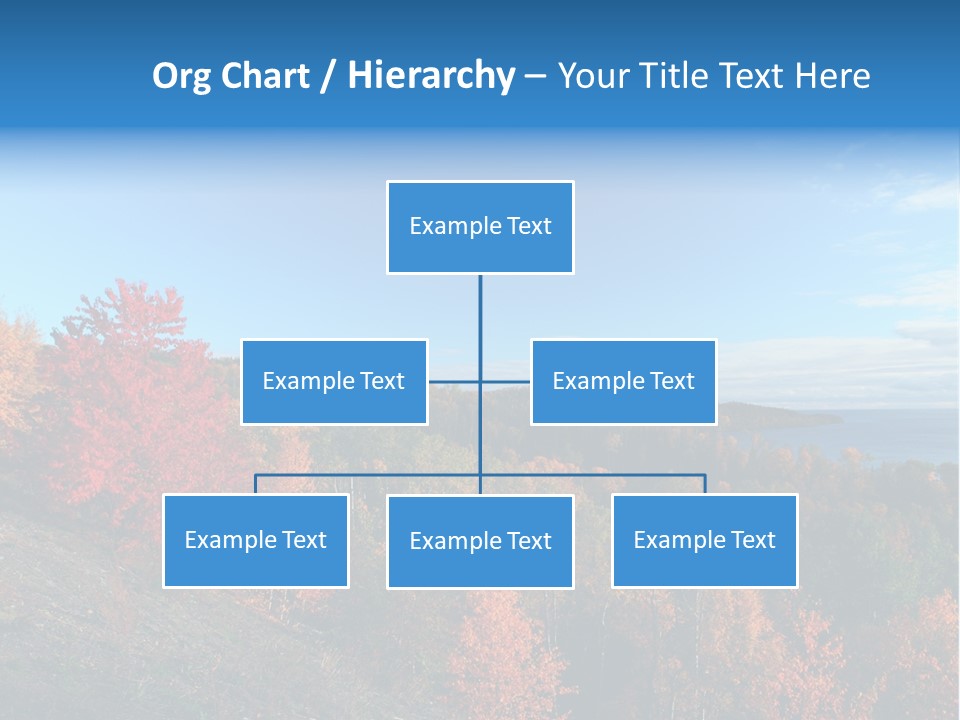 Org Chart / Hierarchy – Your Title Text Here

Example Text

Example Text

Example Text

Example Text

Example Text

Example Text